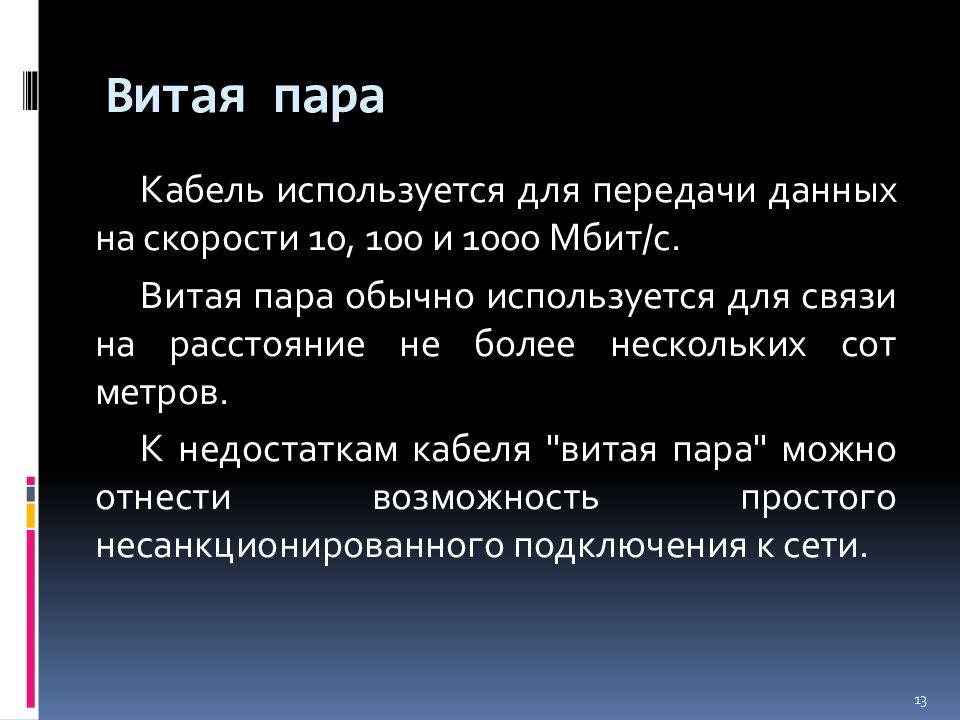 Витая пара

Кабель используется для передачи данных на скорости 10, 100 и 1000 Мбит/с.

Витая пара обычно используется для связи на расстояние не более нескольких сот метров.

К недостаткам кабеля "витая пара" можно отнести возможность простого несанкционированного подключения к сети.

13